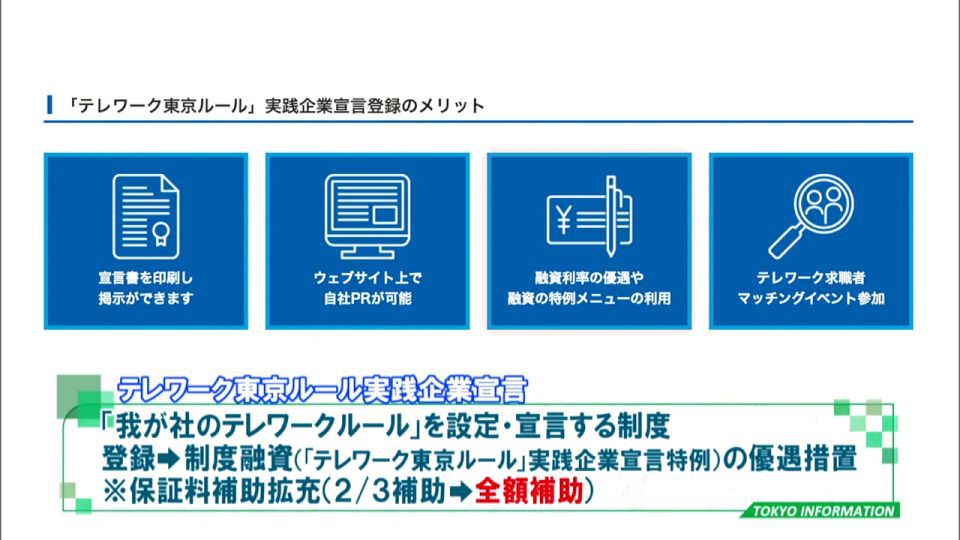 「テレワーク東京ルール」実践企業宣言登録のメリット

宣言書を印刷し
掲示ができます

ウェブサイト上で
自社PRが可能

融資利率の優遇や
融資の特例メニューの利用

テレワーク求職者
マッチングイベント参加

テレワーク東京ルール実践企業宣言

「我が社のテレワークルール」を設定・宣言する制度
登録➡制度融資(「テレワーク東京ルール」実践企業宣言特例)の優遇措置
※保証料補助拡充(2/3補助➡全額補助)

TOKYO INFORMATION